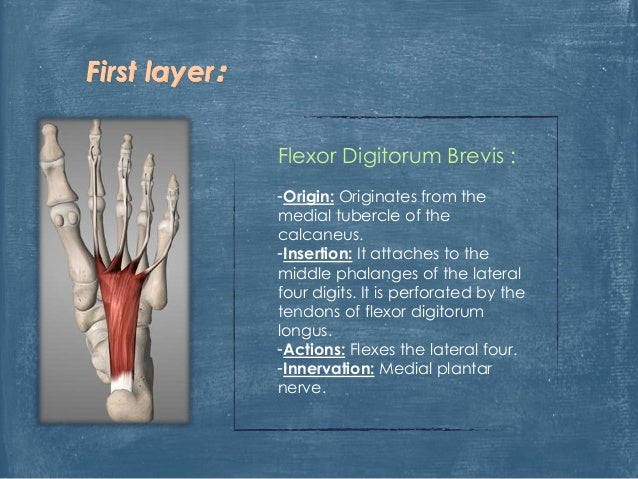 First layer:

Flexor Digitorum Brevis :

-Origin: Originates from the medial tubercle of the calcaneus.
-Insertion: It attaches to the middle phalanges of the lateral four digits. It is perforated by the tendons of flexor digitorum longus.
-Actions: Flexes the lateral four.
-Innervation: Medial plantar nerve.